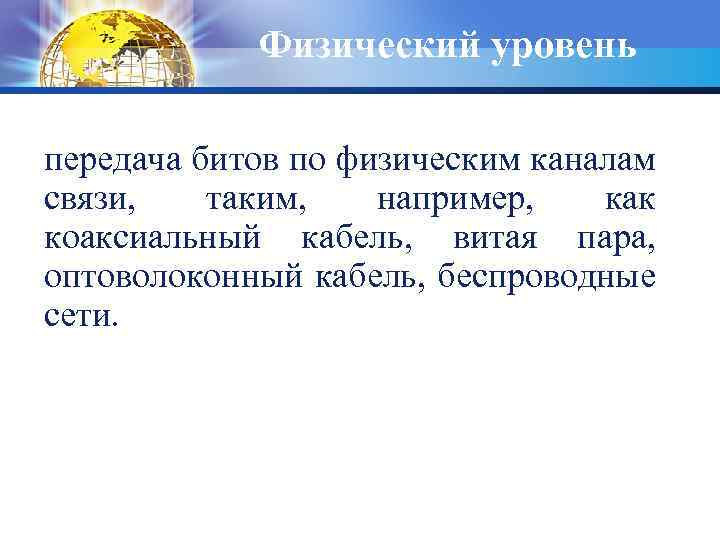 Физический уровень

передача битов по физическим каналам связи, таким, например, как коаксиальный кабель, витая пара, оптоволоконный кабель, беспроводные сети.